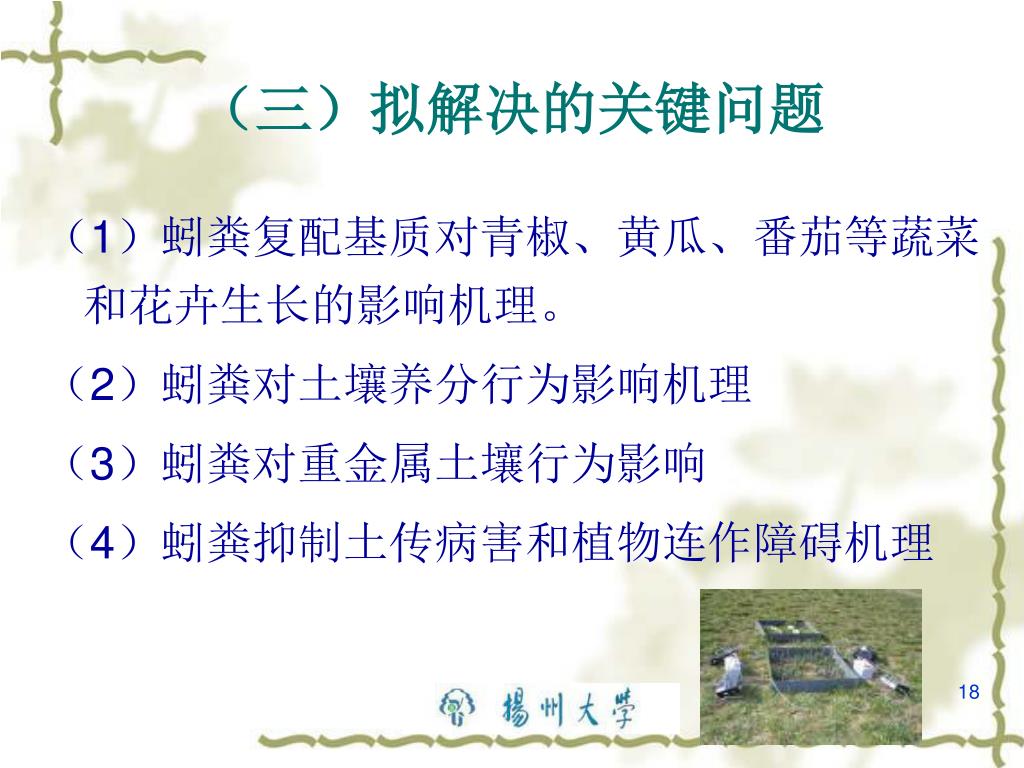 （三）拟解决的关键问题

（1）蚓粪复配基质对青椒、黄瓜、番茄等蔬菜和花卉生长的影响机理。

（2）蚓粪对土壤养分行为影响机理

（3）蚓粪对重金属土壤行为影响

（4）蚓粪抑制土传病害和植物连作障碍机理

揚州大學

18